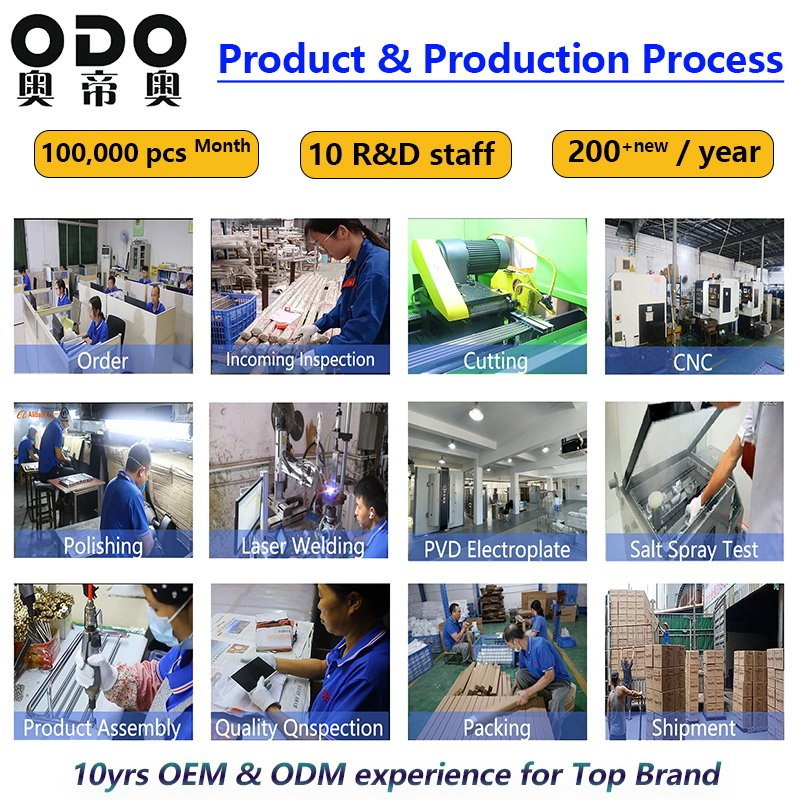 ODO
奥帝奥

Product & Production Process

100,000 pcs Month

10 R&D staff

200+new / year

Order

Incoming Inspection

Cutting

CNC

Polishing

Laser Welding

PVD Electroplate

Salt Spray Test

Product Assembly

Quality Qnspection

Packing

Shipment

10yrs OEM & ODM experience for Top Brand